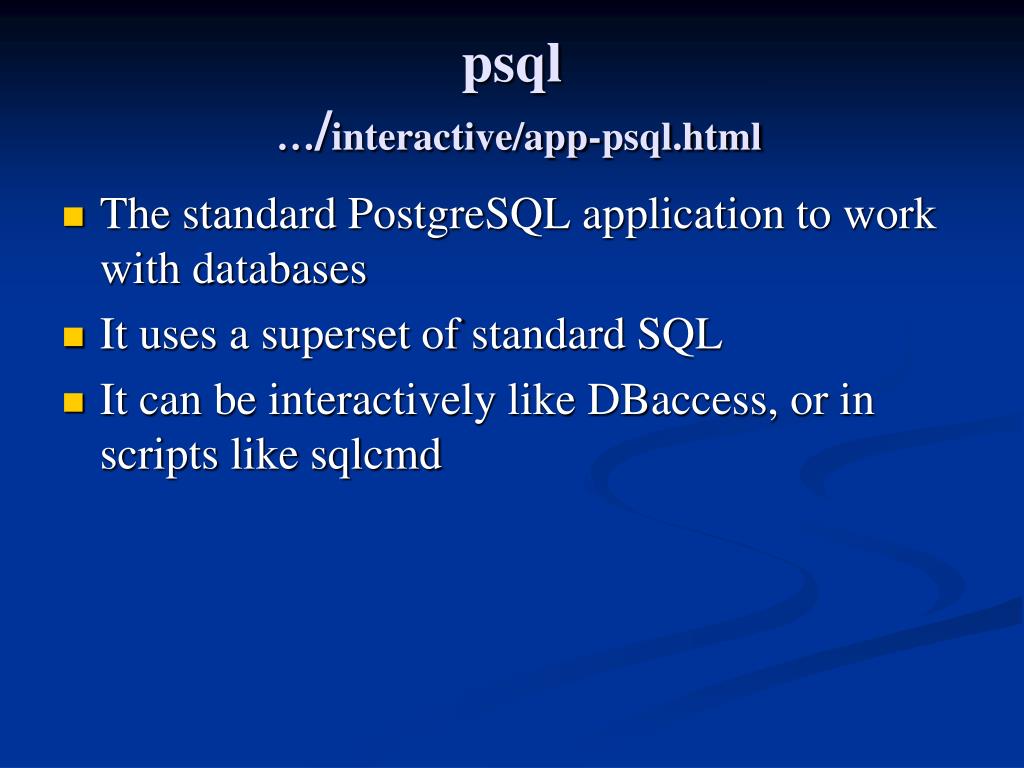 psql
…/interactive/app-psql.html

The standard PostgreSQL application to work with databases

It uses a superset of standard SQL

It can be interactively like DBaccess, or in scripts like sqlcmd